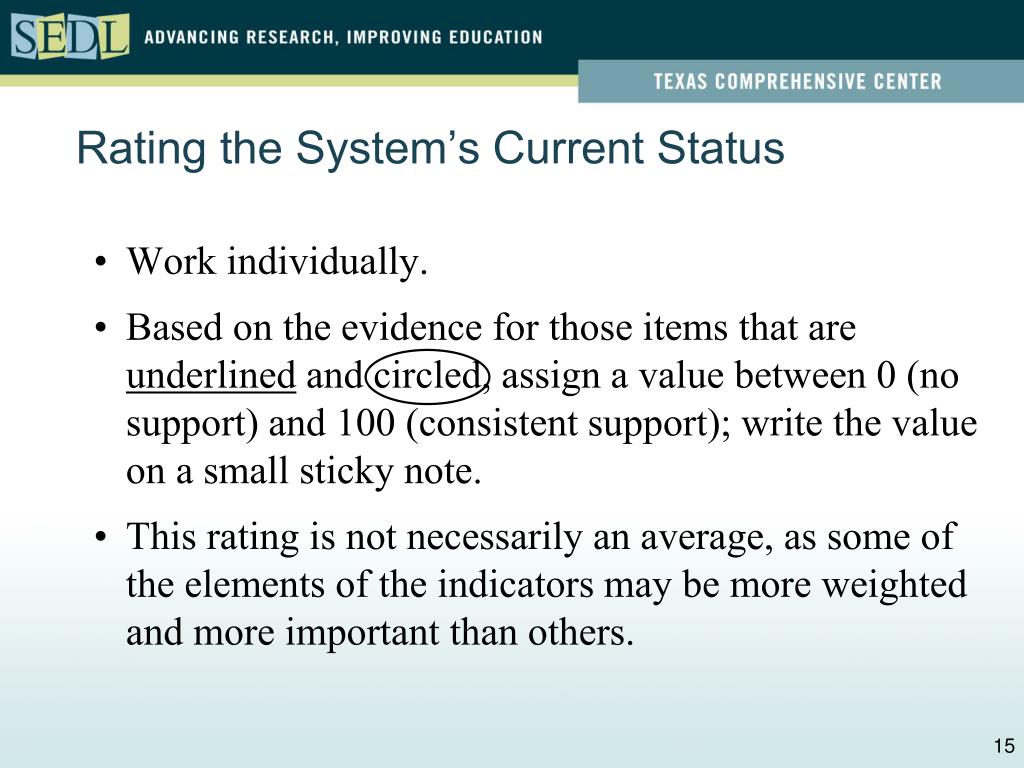 SEDL ADVANCING RESEARCH, IMPROVING EDUCATION

TEXAS COMPREHENSIVE CENTER

Rating the System's Current Status

• Work individually.

• Based on the evidence for those items that are underlined and circled, assign a value between 0 (no support) and 100 (consistent support); write the value on a small sticky note.

• This rating is not necessarily an average, as some of the elements of the indicators may be more weighted and more important than others.

15